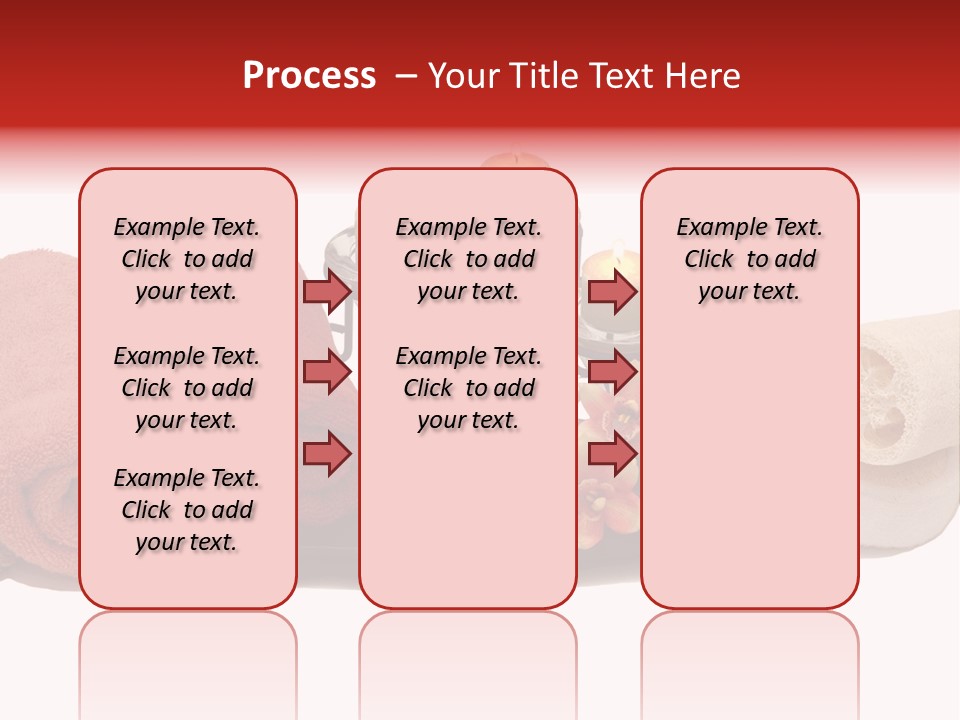 Process – Your Title Text Here

Example Text. Click to add your text.

Example Text. Click to add your text.

Example Text. Click to add your text.

Example Text. Click to add your text.

Example Text. Click to add your text.

Example Text. Click to add your text.